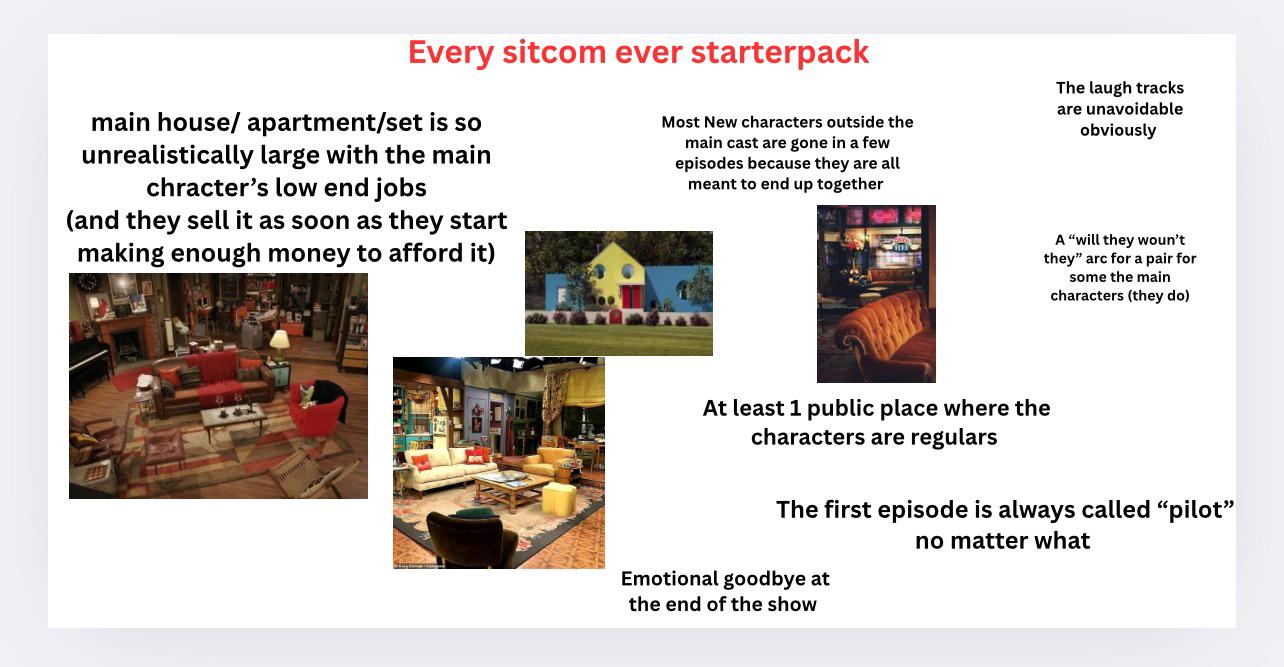 Every sitcom ever starterpack

main house/ apartment/set is so unrealistically large with the main chracter's low end jobs
(and they sell it as soon as they start making enough money to afford it)

Most New characters outside the main cast are gone in a few episodes because they are all meant to end up together

The laugh tracks are unavoidable obviously

A "will they woun't they" arc for a pair for some the main characters (they do)

At least 1 public place where the characters are regulars

The first episode is always called "pilot" no matter what

Emotional goodbye at the end of the show